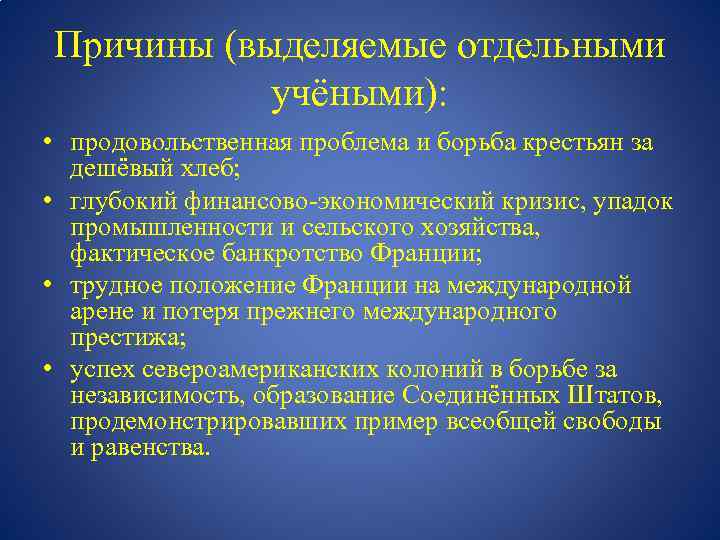 Причины (выделяемые отдельными учёными):

• продовольственная проблема и борьба крестьян за дешёвый хлеб;
• глубокий финансово-экономический кризис, упадок промышленности и сельского хозяйства, фактическое банкротство Франции;
• трудное положение Франции на международной арене и потеря прежнего международного престижа;
• успех североамериканских колоний в борьбе за независимость, образование Соединённых Штатов, продемонстрировавших пример всеобщей свободы и равенства.